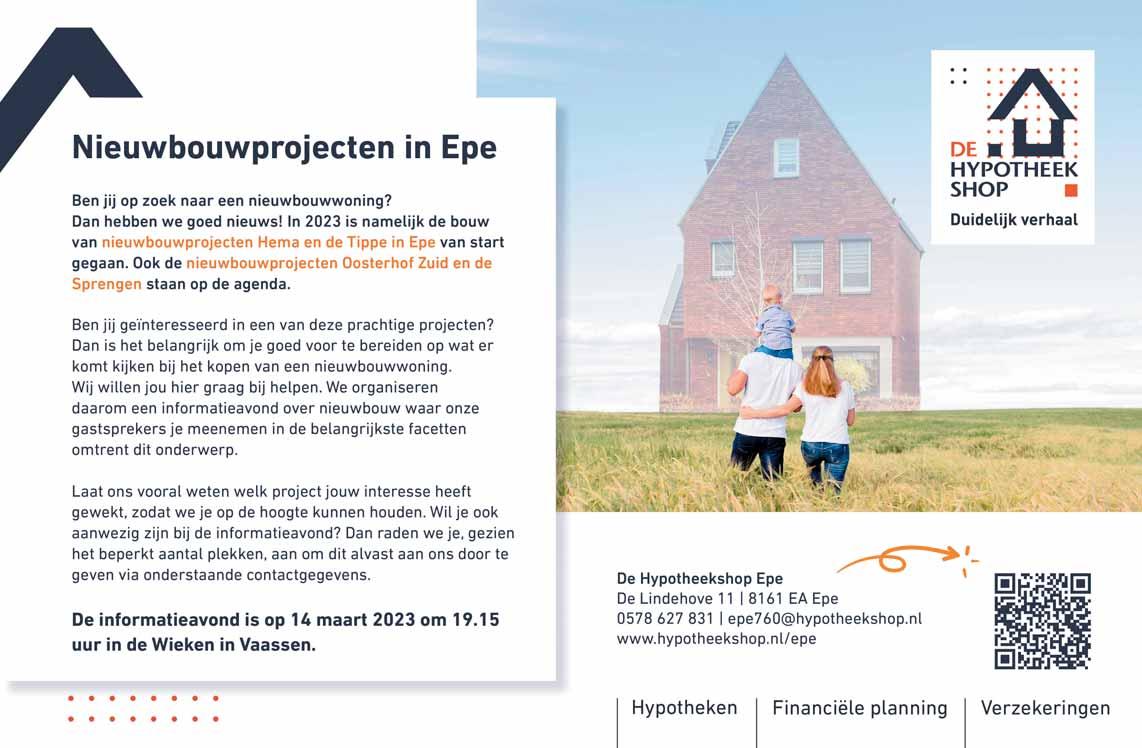 Nieuwbouwprojecten in Epe

Ben jij op zoek naar een nieuwbouwwoning? Dan hebben we goed nieuws! In 2023 is namelijk de bouw van nieuwbouwprojecten Hema en de Tippe in Epe van start gegaan. Ook de nieuwbouwprojecten Oosterhof Zuid en de Sprengen staan op de agenda.

Ben jij geïnteresseerd in een van deze prachtige projecten? Dan is het belangrijk om je goed voor te bereiden op wat er komt kijken bij het kopen van een nieuwbouwwoning. Wij willen jou hier graag bij helpen. We organiseren daarom een informatieavond over nieuwbouw waar onze gastsprekers je meenemen in de belangrijkste facetten omtrent dit onderwerp.

Laat ons vooral weten welk project jouw interesse heeft gewekt, zodat we je op de hoogte kunnen houden. Wil je ook aanwezig zijn bij de informatieavond? Dan raden we je, gezien het beperkt aantal plekken, aan om dit alvast aan ons door te geven via onderstaande contactgegevens.

De informatieavond is op 14 maart 2023 om 19.15 uur in de Wieken in Vaassen.

DE HYPOTHEEK SHOP
Duidelijk verhaal

De Hypotheekshop Epe
De Lindehove 11 | 8161 EA Epe
0578 627 831 | epe760@hypotheekshop.nl
www.hypotheekshop.nl/epe

Hypotheken | Financiële planning | Verzekeringen